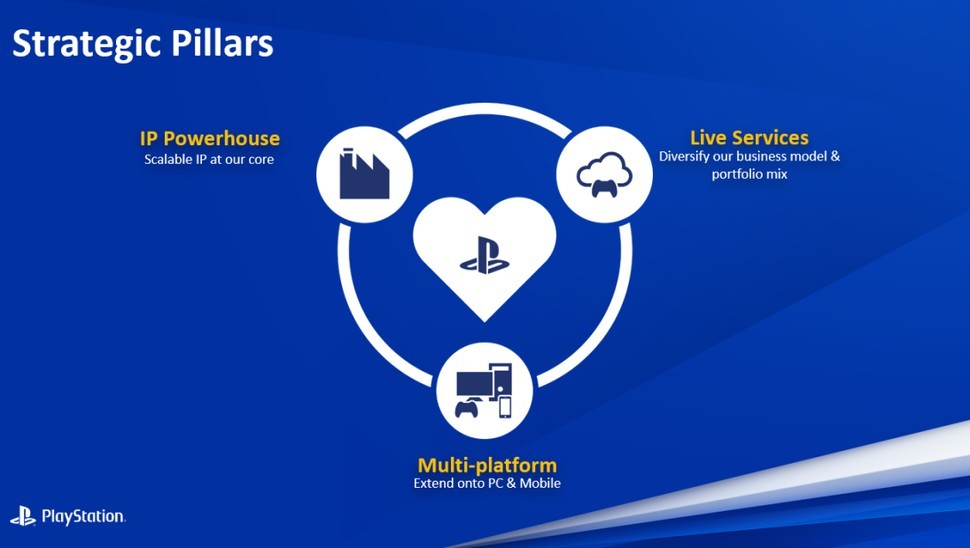 Strategic Pillars

IP Powerhouse
Scalable IP at our core

Live Services
Diversify our business model & portfolio mix

Multi-platform
Extend onto PC & Mobile

PlayStation.